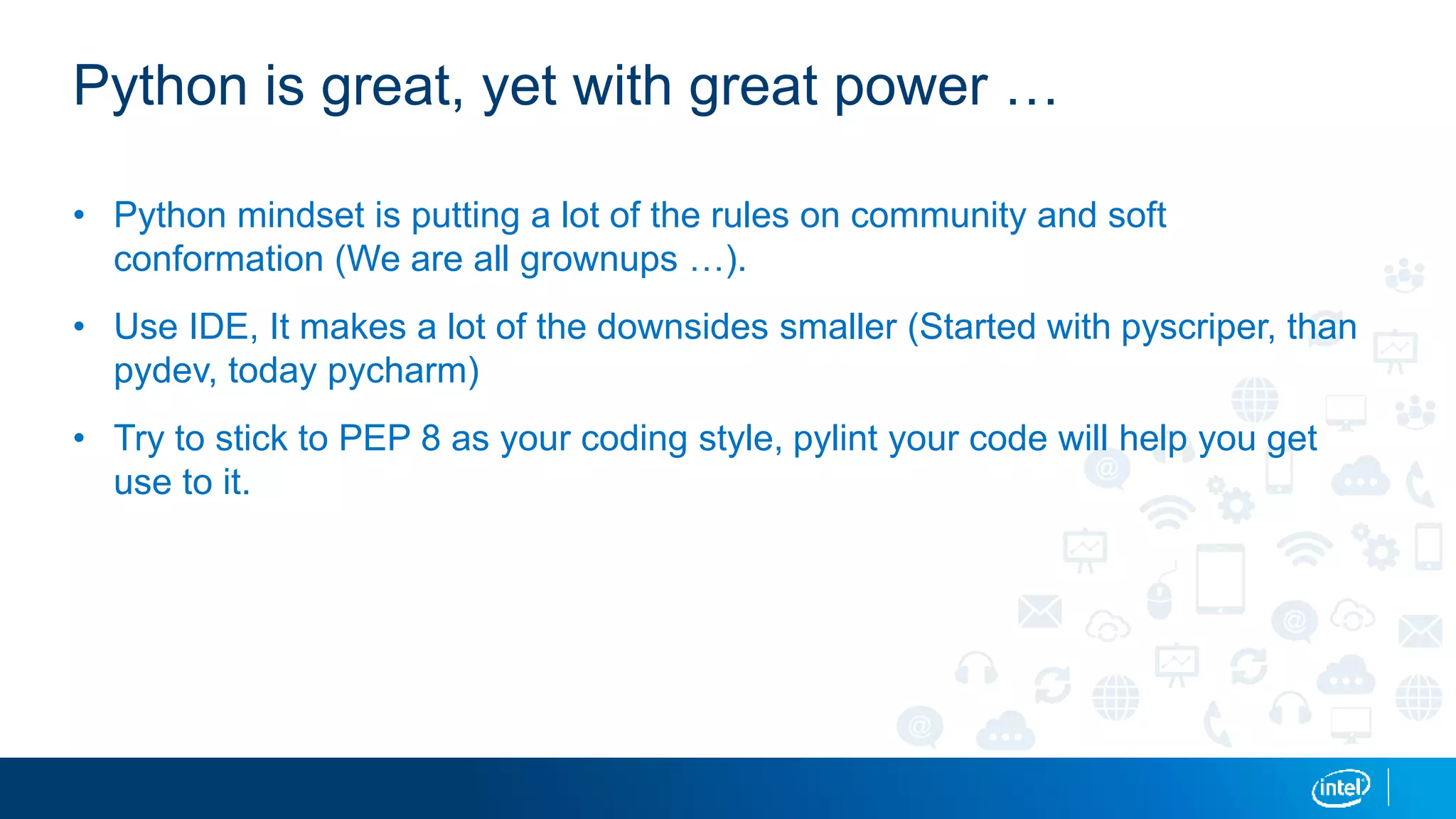 Python is great, yet with great power …

• Python mindset is putting a lot of the rules on community and soft conformation (We are all grownups …).

• Use IDE, It makes a lot of the downsides smaller (Started with pyscriper, than pydev, today pycharm)

• Try to stick to PEP 8 as your coding style, pylint your code will help you get use to it.

intel